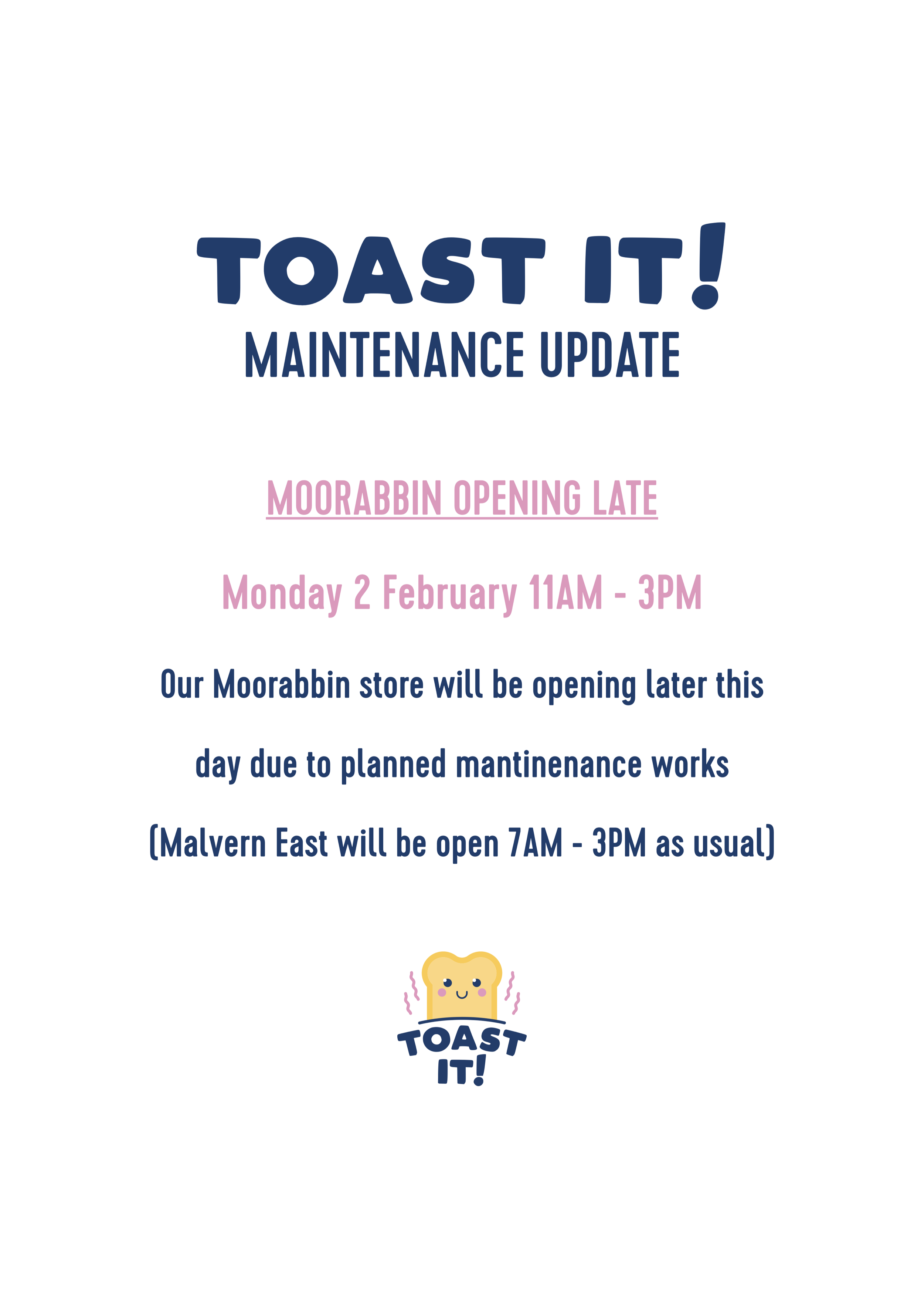 TOAST IT!
MAINTENANCE UPDATE

MOORABBIN OPENING LATE

Monday 2 February 11AM - 3PM

Our Moorabbin store will be opening later this day due to planned mantinenance works (Malvern East will be open 7AM - 3PM as usual)

TOAST IT!